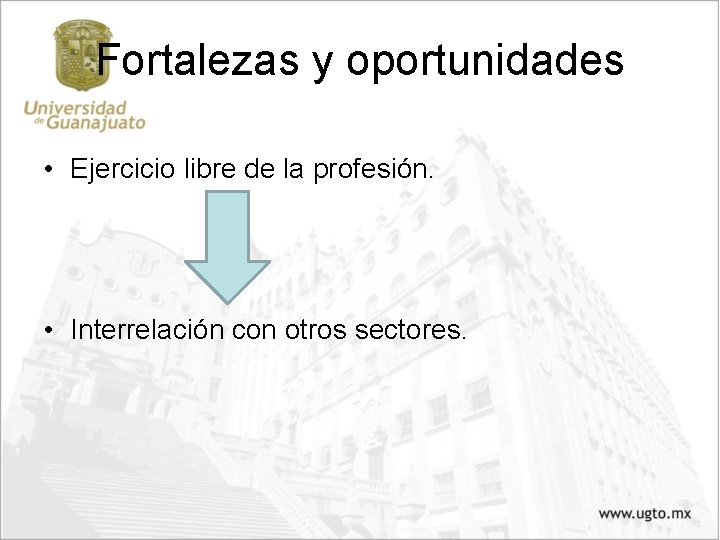 Universidad de Guanajuato

Fortalezas y oportunidades

• Ejercicio libre de la profesión.

• Interrelación con otros sectores.

www.ugto.mx